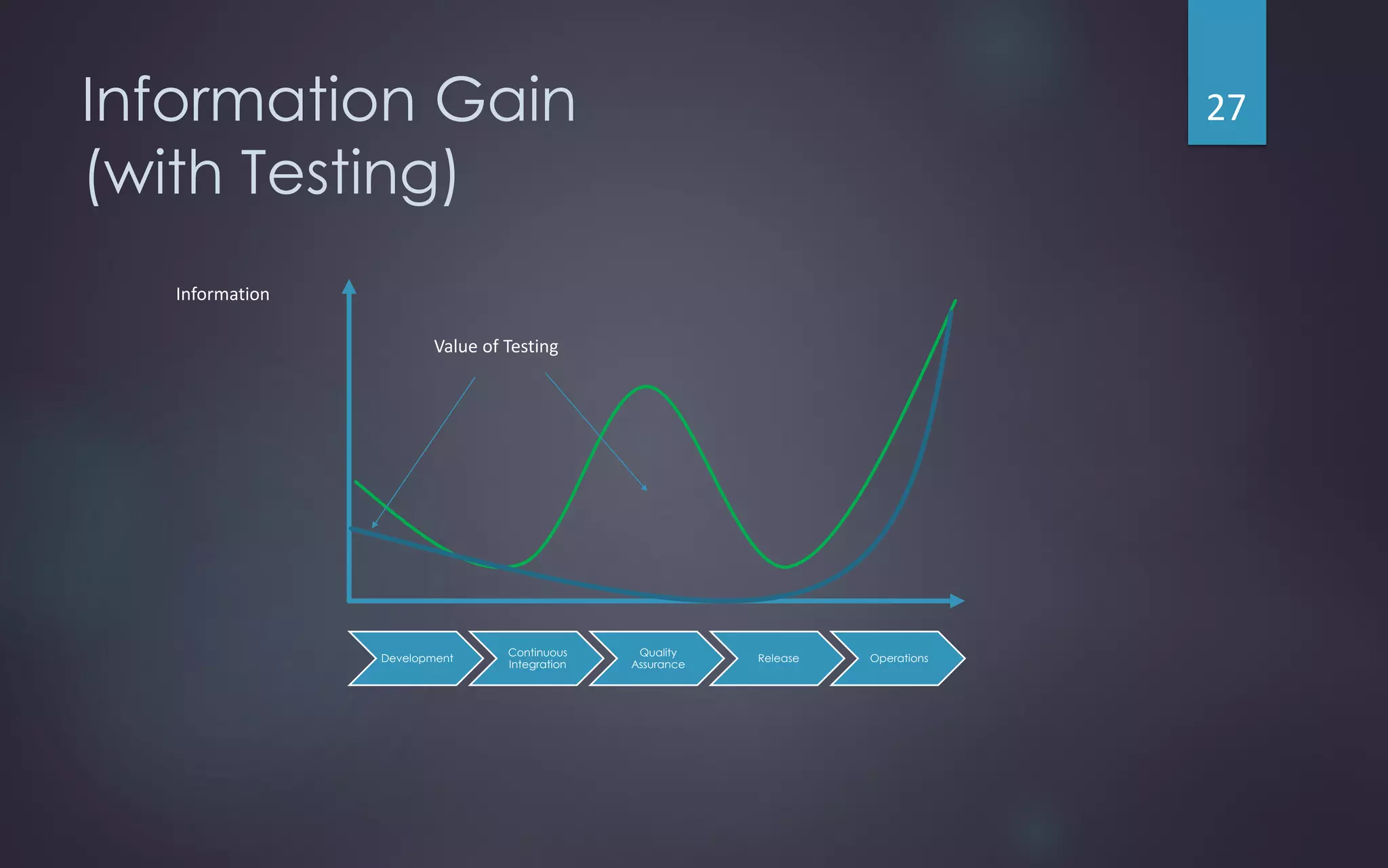 Information Gain (with Testing)

27

Information

Value of Testing

Development

Continuous Integration

Quality Assurance

Release

Operations